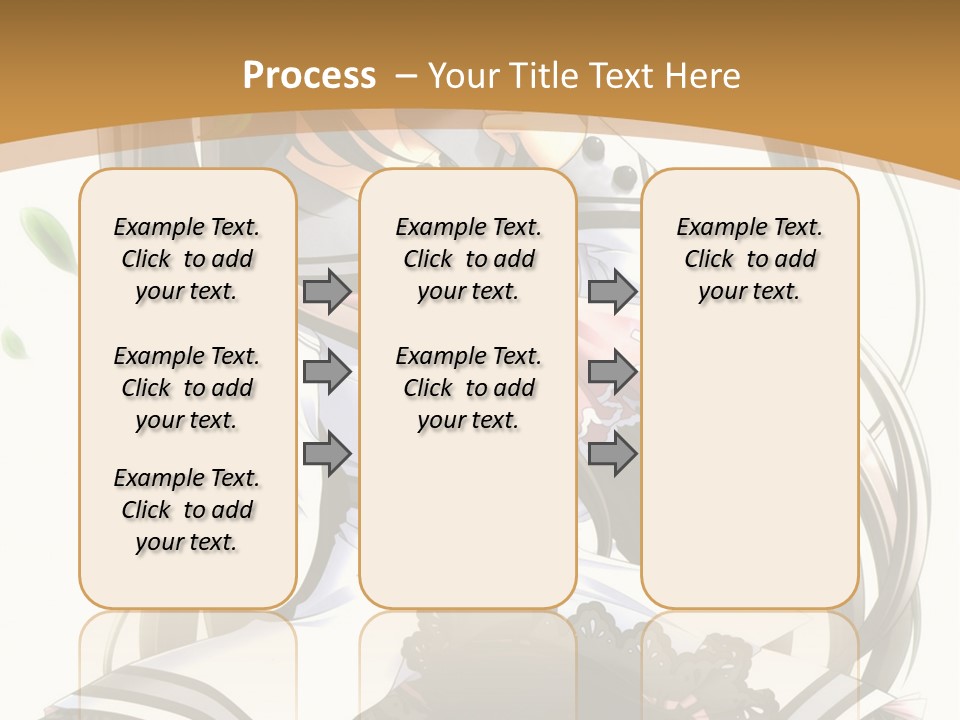 Process – Your Title Text Here

Example Text. Click to add your text.

Example Text. Click to add your text.

Example Text. Click to add your text.

Example Text. Click to add your text.

Example Text. Click to add your text.

Example Text. Click to add your text.